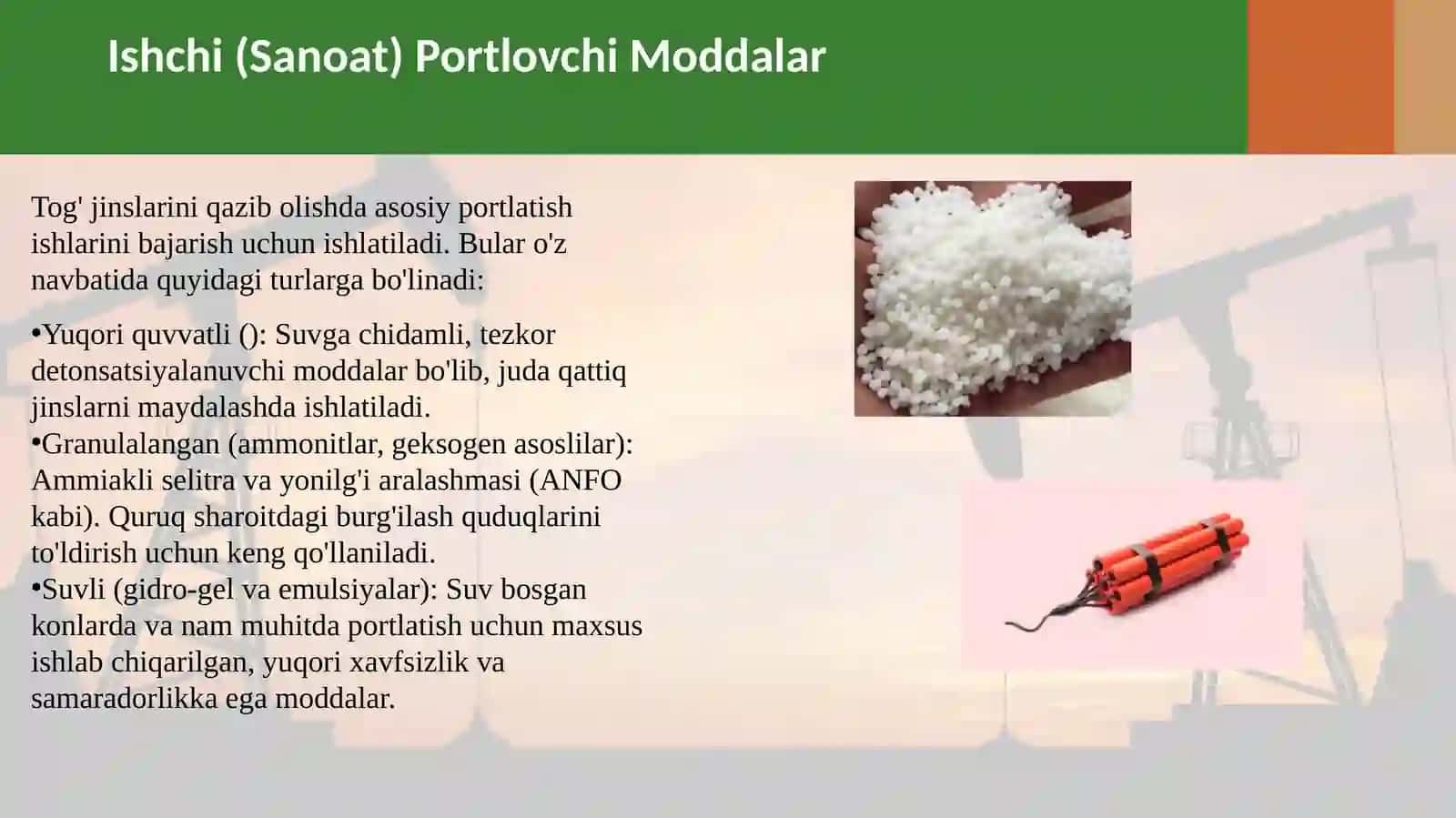 Ishchi (Sanoat) Portlovchi Moddalar

Tog' jinslarini qazib olishda asosiy portlatish ishlarini bajarish uchun ishlatiladi. Bular o'z navbatida quyidagi turlarga bo'linadi:

•Yuqori quvvatli (): Suvga chidamli, tezkor detonsatsiyalanuvchi moddalar bo'lib, juda qattiq jinslarni maydalashda ishlatiladi.
•Granulalangan (ammonitlar, geksogen asoslilar): Ammiakli selitra va yonilg'i aralashmasi (ANFO kabi). Quruq sharoitdagi burg'ilash quduqlarini to'ldirish uchun keng qo'llaniladi.
•Suvli (gidro-gel va emulsiyalar): Suv bosgan konlarda va nam muhitda portlatish uchun maxsus ishlab chiqarilgan, yuqori xavfsizlik va samaradorlikka ega moddalar.